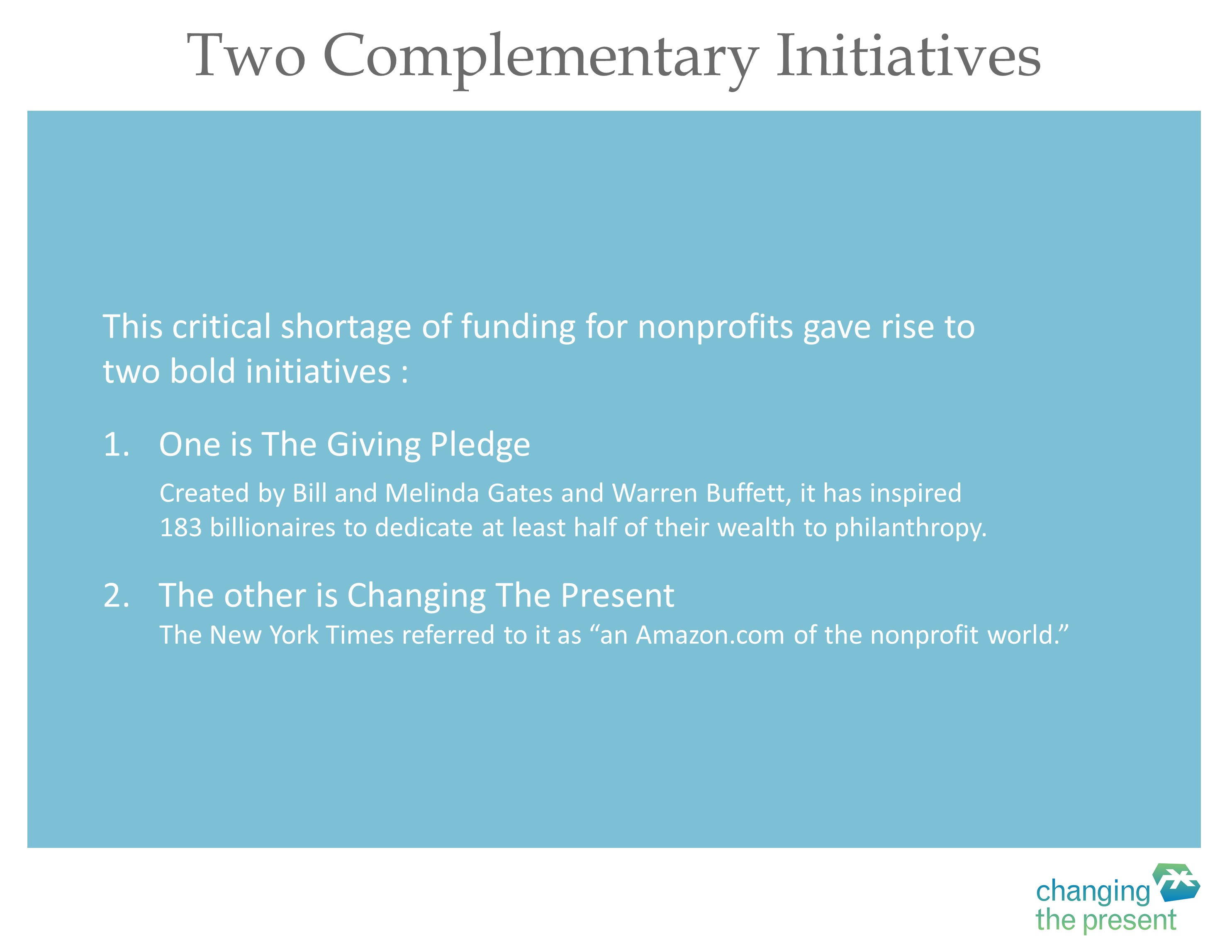 Two Complementary Initiatives

This critical shortage of funding for nonprofits gave rise to two bold initiatives :

1. One is The Giving Pledge

Created by Bill and Melinda Gates and Warren Buffett, it has inspired 183 billionaires to dedicate at least half of their wealth to philanthropy.

2. The other is Changing The Present

The New York Times referred to it as “an Amazon.com of the nonprofit world.”

changing the present